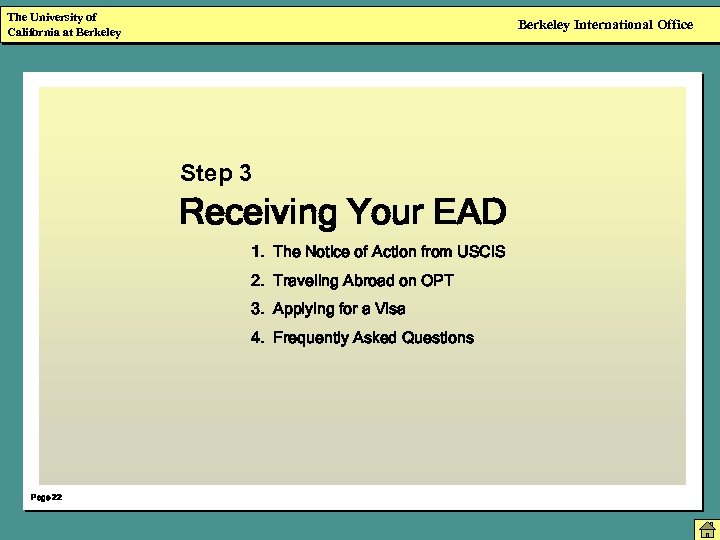 The University of California at Berkeley

Berkeley International Office

Step 3

Receiving Your EAD

1. The Notice of Action from USCIS
2. Traveling Abroad on OPT
3. Applying for a Visa
4. Frequently Asked Questions

Page 22